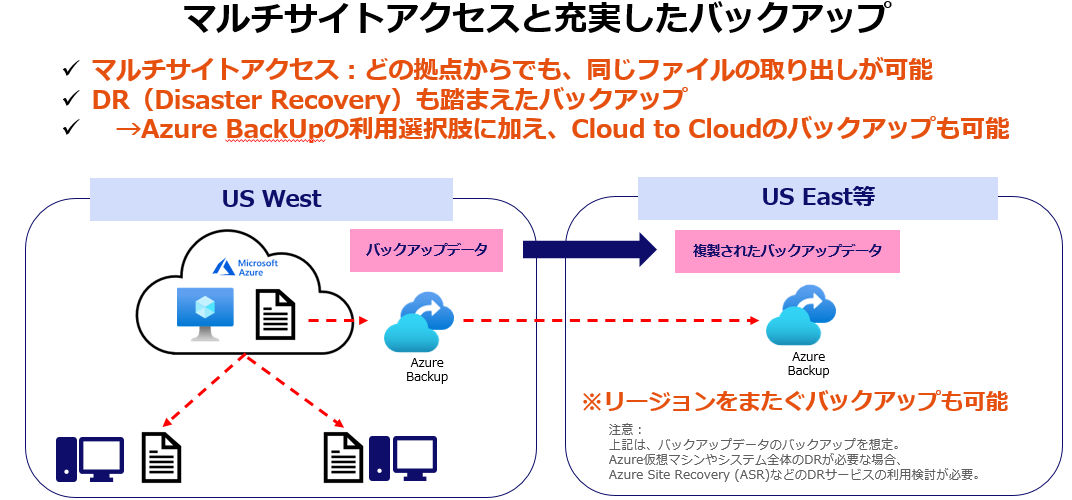 マルチサイトアクセスと充実したバックアップ

✓ マルチサイトアクセス：どの拠点からでも、同じファイルの取り出しが可能
✓ DR（Disaster Recovery）も踏まえたバックアップ
✓ →Azure BackUpの利用選択肢に加え、Cloud to Cloudのバックアップも可能

US West

Microsoft Azure

バックアップデータ

Azure Backup

US East等

複製されたバックアップデータ

Azure Backup

※リージョンをまたぐバックアップも可能

注意：
上記は、バックアップデータのバックアップを想定。
Azure仮想マシンやシステム全体のDRが必要な場合、
Azure Site Recovery (ASR)などのDRサービスの利用検討が必要。